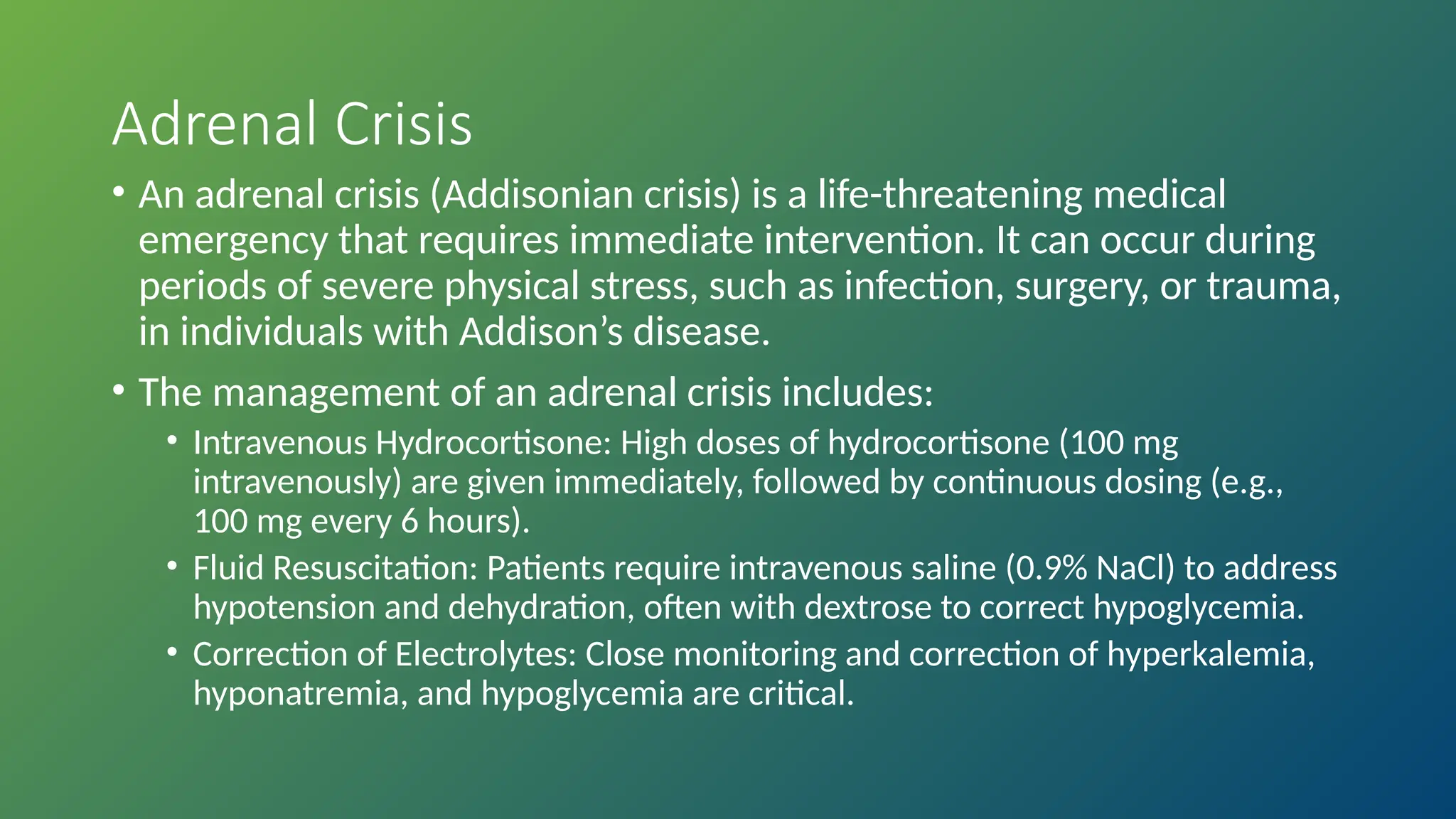 Adrenal Crisis

• An adrenal crisis (Addisonian crisis) is a life-threatening medical emergency that requires immediate intervention. It can occur during periods of severe physical stress, such as infection, surgery, or trauma, in individuals with Addison's disease.

• The management of an adrenal crisis includes:
  • Intravenous Hydrocortisone: High doses of hydrocortisone (100 mg intravenously) are given immediately, followed by continuous dosing (e.g., 100 mg every 6 hours).
  • Fluid Resuscitation: Patients require intravenous saline (0.9% NaCl) to address hypotension and dehydration, often with dextrose to correct hypoglycemia.
  • Correction of Electrolytes: Close monitoring and correction of hyperkalemia, hyponatremia, and hypoglycemia are critical.